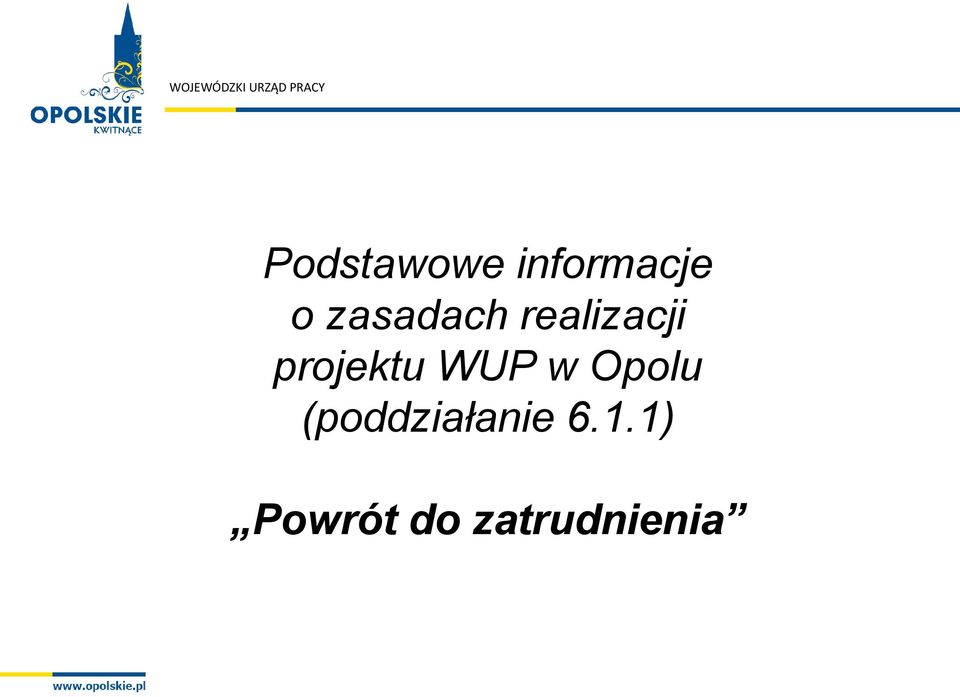 OPOLSKIE
KWITNĄCE

WOJEWÓDZKI URZĄD PRACY

Podstawowe informacje o zasadach realizacji projektu WUP w Opolu (poddziałanie 6.1.1)

„Powrót do zatrudnienia”

www.opolskie.pl